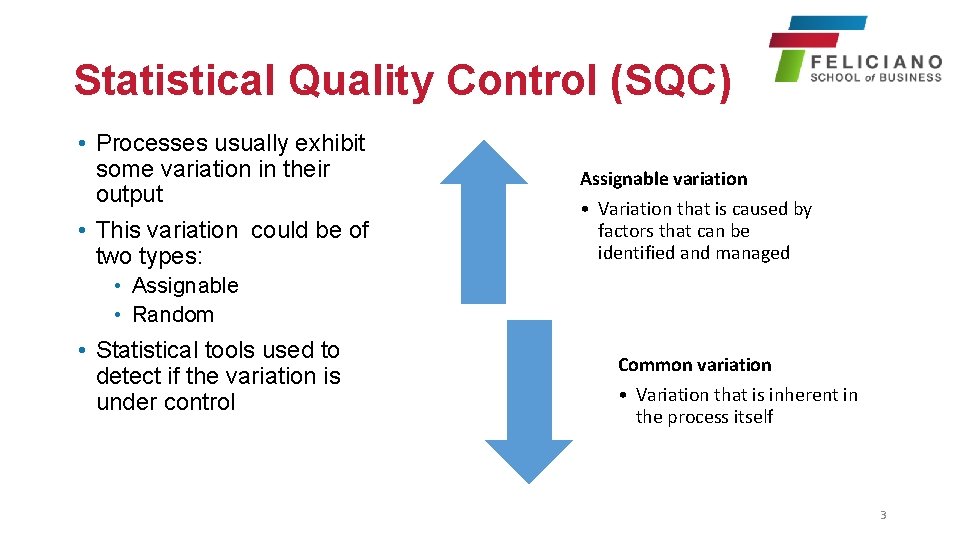 Statistical Quality Control (SQC)

FELICIANO
SCHOOL of BUSINESS

• Processes usually exhibit some variation in their output
• This variation could be of two types:
  • Assignable
  • Random
• Statistical tools used to detect if the variation is under control

Assignable variation
• Variation that is caused by factors that can be identified and managed

Common variation
• Variation that is inherent in the process itself

3